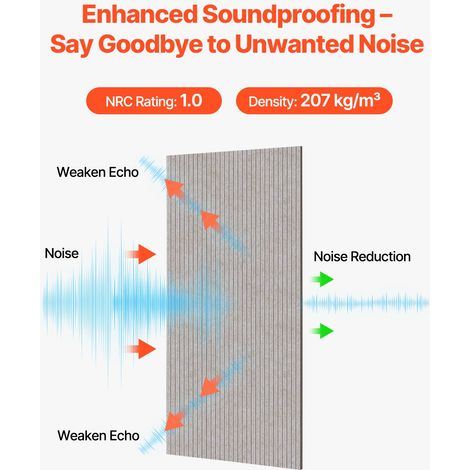 Enhanced Soundproofing – Say Goodbye to Unwanted Noise

NRC Rating: 1.0

Density: 207 kg/m³

Weaken Echo

Noise

Noise Reduction

Weaken Echo